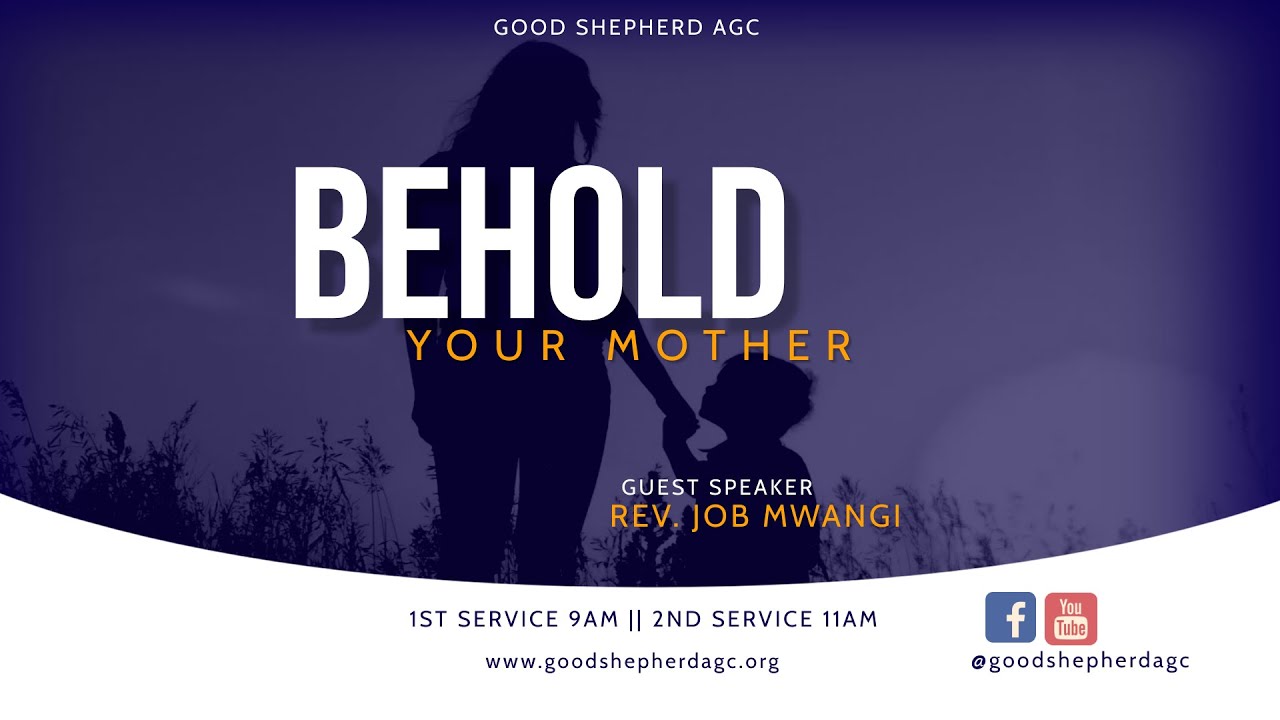 GOOD SHEPHERD AGC

BEHOLD
YOUR MOTHER

GUEST SPEAKER
REV. JOB MWANGI

1ST SERVICE 9AM || 2ND SERVICE 11AM

www.goodshepherdagc.org

f You Tube

@goodshepherdagc